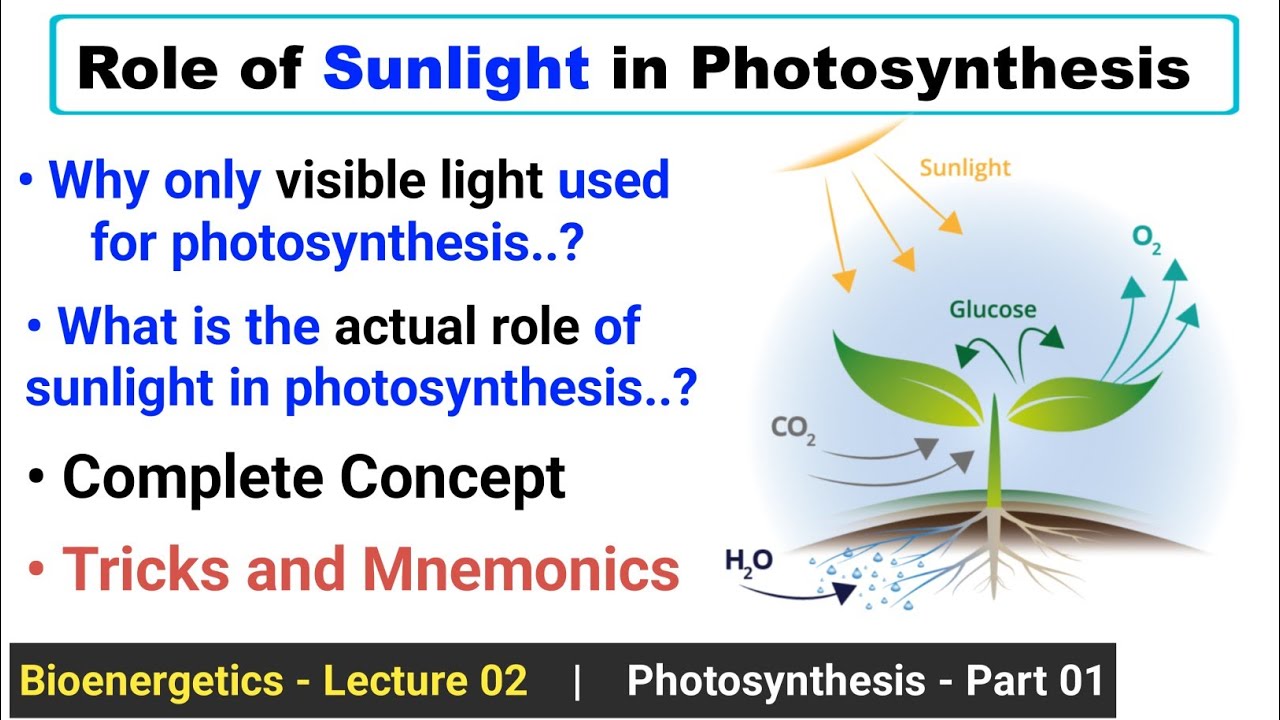 Role of Sunlight in Photosynthesis

• Why only visible light used for photosynthesis..?

• What is the actual role of sunlight in photosynthesis..?

• Complete Concept

• Tricks and Mnemonics

Sunlight

$O_2$

Glucose

$CO_2$

$H_2O$

Bioenergetics - Lecture 02 | Photosynthesis - Part 01